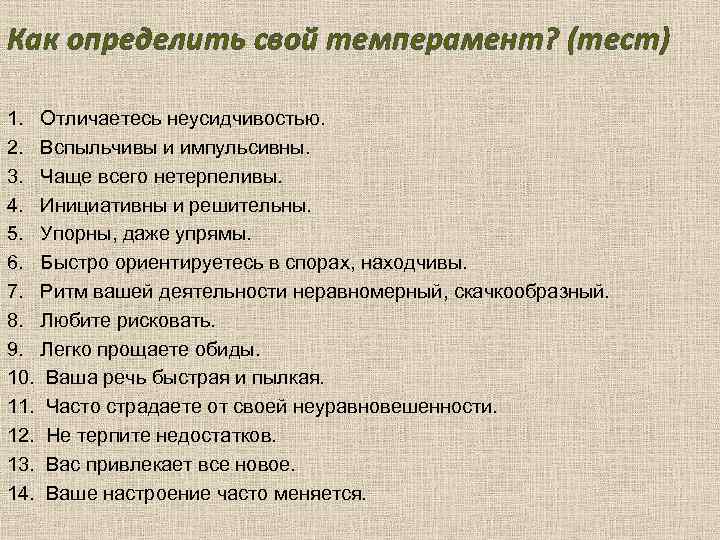 Как определить свой темперамент? (тест)

1. Отличаетесь неусидчивостью.
2. Вспыльчивы и импульсивны.
3. Чаще всего нетерпеливы.
4. Инициативны и решительны.
5. Упорны, даже упрямы.
6. Быстро ориентируетесь в спорах, находчивы.
7. Ритм вашей деятельности неравномерный, скачкообразный.
8. Любите рисковать.
9. Легко прощаете обиды.
10. Ваша речь быстрая и пылкая.
11. Часто страдаете от своей неуравновешенности.
12. Не терпите недостатков.
13. Вас привлекает все новое.
14. Ваше настроение часто меняется.